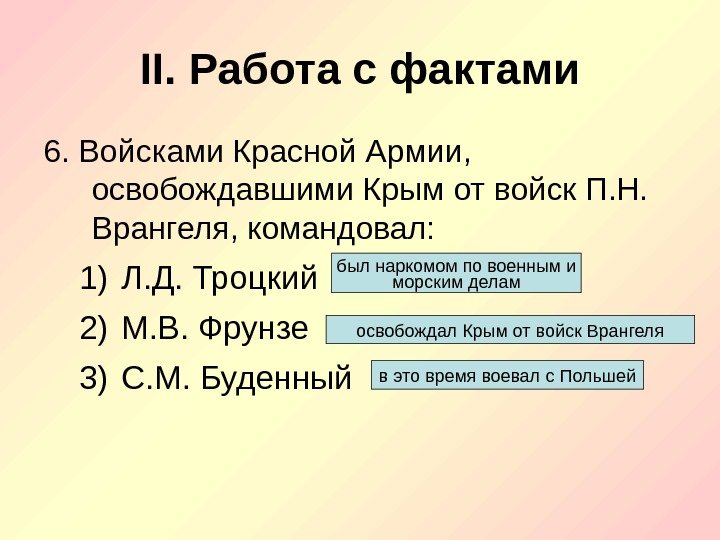 II. Работа с фактами

6. Войсками Красной Армии, освобождавшими Крым от войск П.Н. Врангеля, командовал:

1) Л.Д. Троцкий

был наркомом по военным и морским делам

2) М.В. Фрунзе

освобождал Крым от войск Врангеля

3) С.М. Буденный

в это время воевал с Польшей